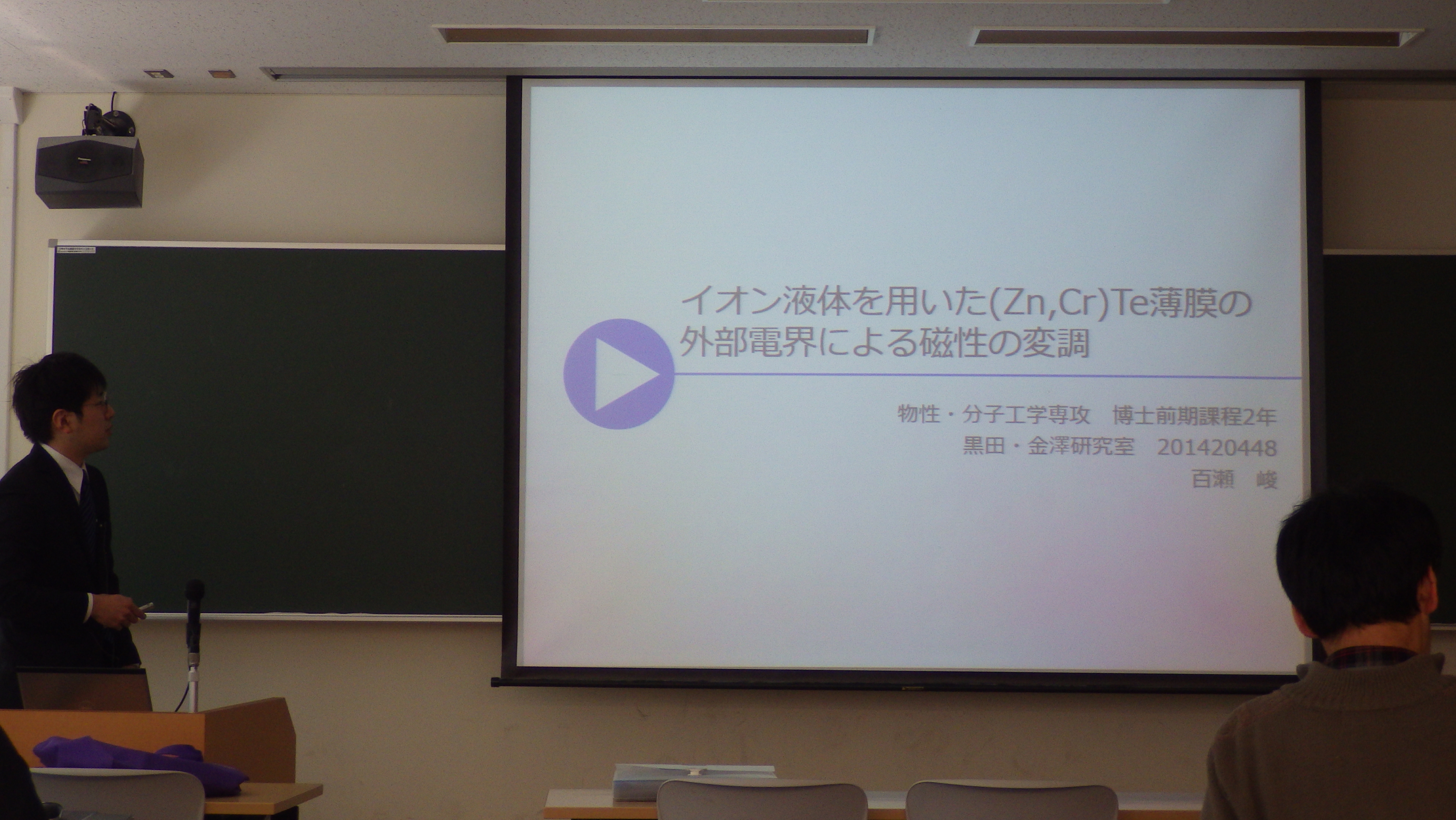 イオン液体を用いた(Zn,Cr)Te薄膜の外部電界による磁性の変調

物性・分子工学専攻　博士前期課程2年
黒田・金澤研究室　201420448
百瀬　峻